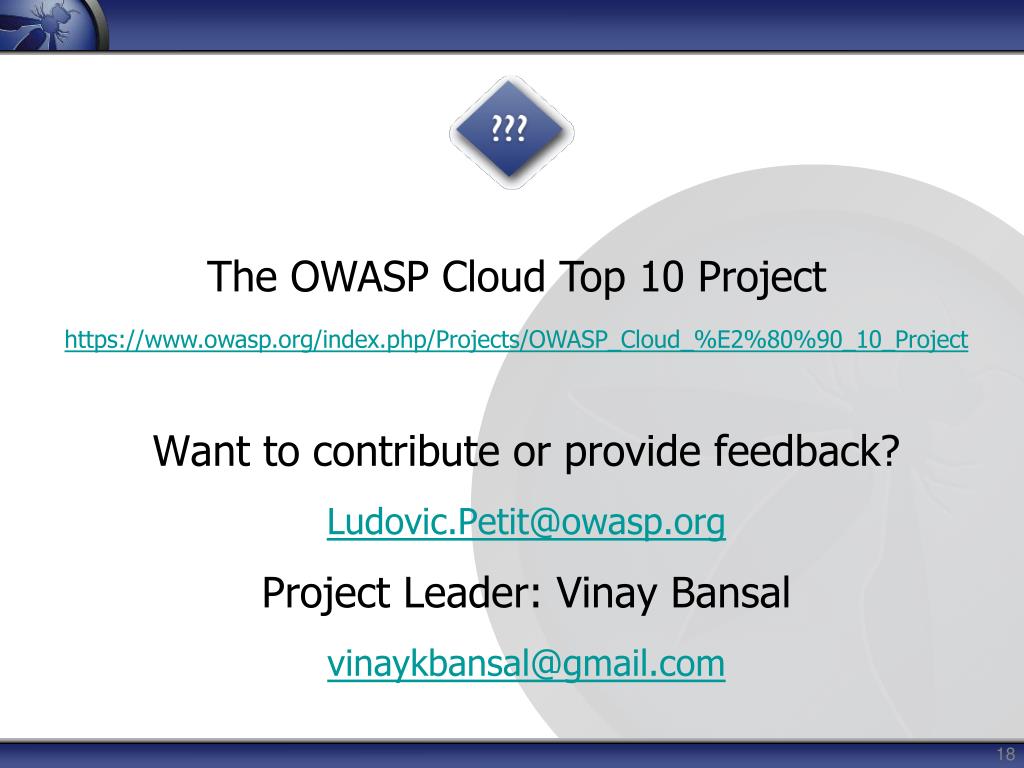 ???

The OWASP Cloud Top 10 Project

https://www.owasp.org/index.php/Projects/OWASP_Cloud_%E2%80%90_10_Project

Want to contribute or provide feedback?

Ludovic.Petit@owasp.org

Project Leader: Vinay Bansal

vinaykbansal@gmail.com

18